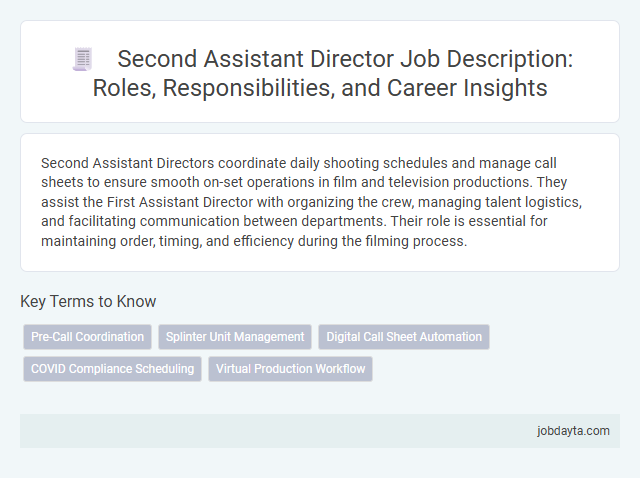 Second Assistant Director Job Description: Roles, Responsibilities, and Career Insights

Second Assistant Directors coordinate daily shooting schedules and manage call sheets to ensure smooth on-set operations in film and television productions. They assist the First Assistant Director with organizing the crew, managing talent logistics, and facilitating communication between departments. Their role is essential for maintaining order, timing, and efficiency during the filming process.

Key Terms to Know

Pre-Call Coordination
Splinter Unit Management
Digital Call Sheet Automation
COVID Compliance Scheduling
Virtual Production Workflow

jobdayta.com